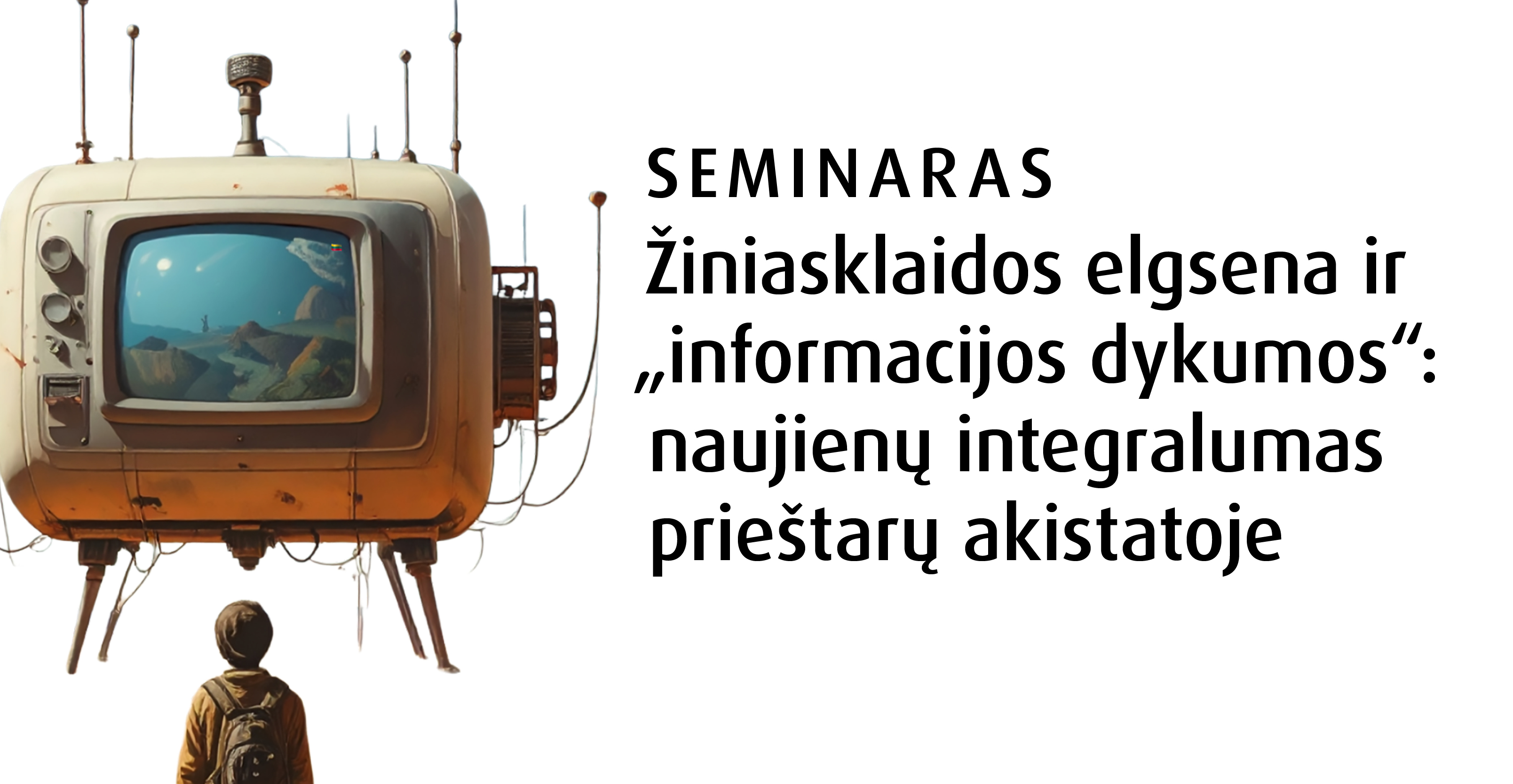 SEMINARAS
Žiniasklaidos elgsena ir „informacijos dykumos“: naujienų integralumas prieštarų akistatoje